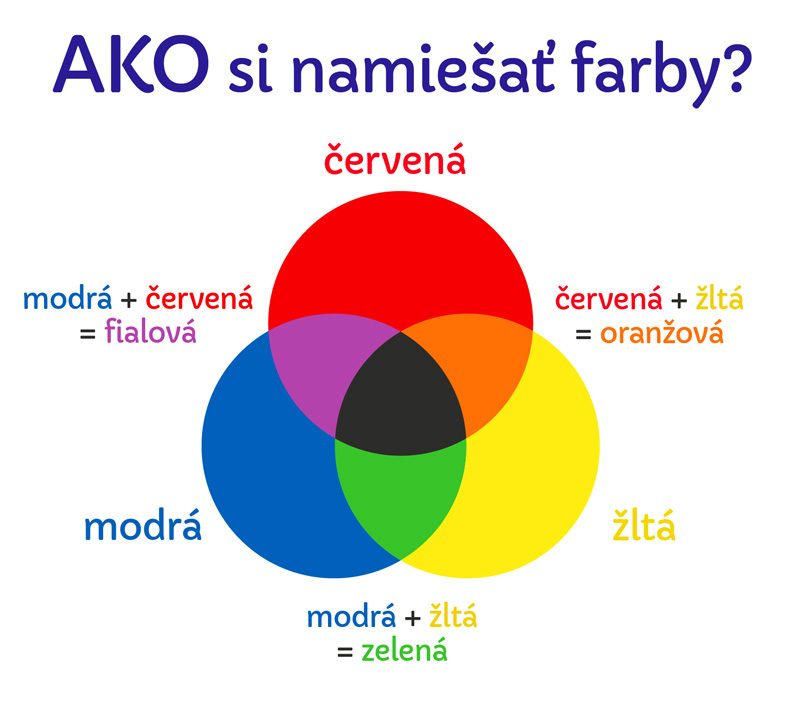 AKO si namiešať farby?

červená

modrá + červená
= fialová

červená + žltá
= oranžová

modrá

žltá

modrá + žltá
= zelená